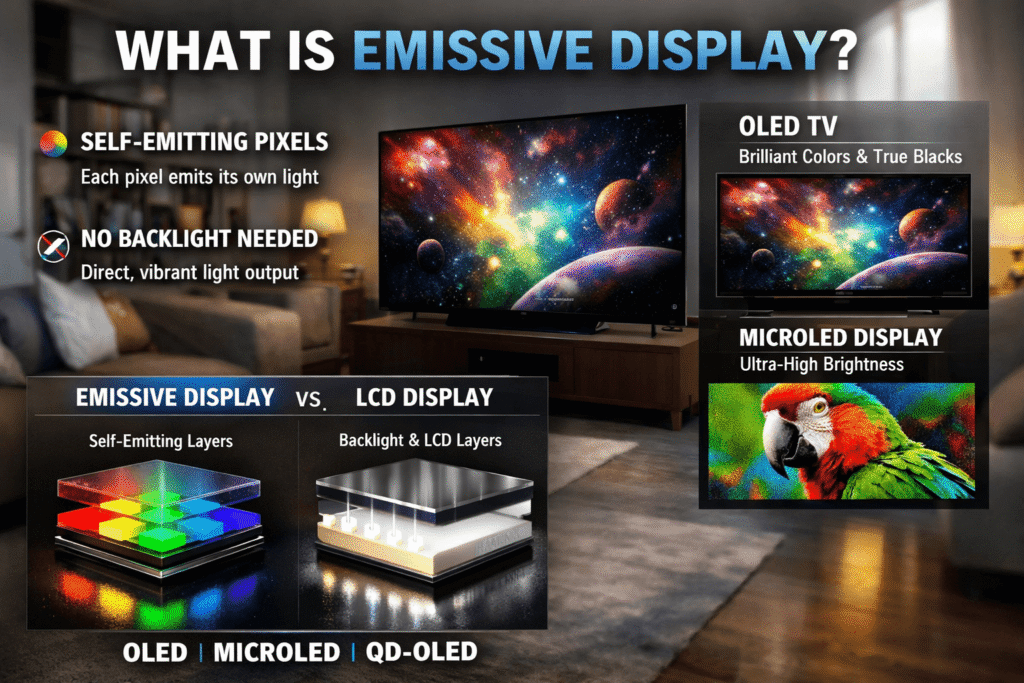 WHAT IS EMISSIVE DISPLAY?

SELF-EMITTING PIXELS
Each pixel emits its own light

NO BACKLIGHT NEEDED
Direct, vibrant light output

OLED TV
Brilliant Colors & True Blacks

MICROLED DISPLAY
Ultra-High Brightness

EMISSIVE DISPLAY vs. LCD DISPLAY

Self-Emitting Layers

Backlight & LCD Layers

OLED | MICROLED | QD-OLED